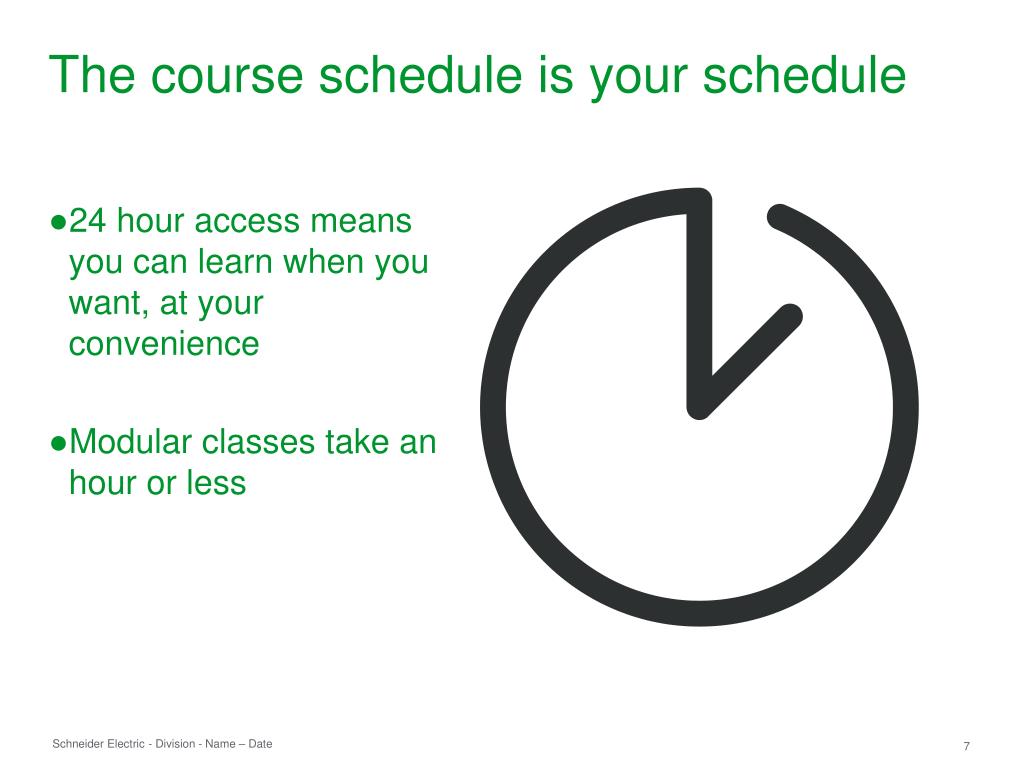 The course schedule is your schedule

●24 hour access means you can learn when you want, at your convenience

●Modular classes take an hour or less

Schneider Electric - Division - Name – Date

7